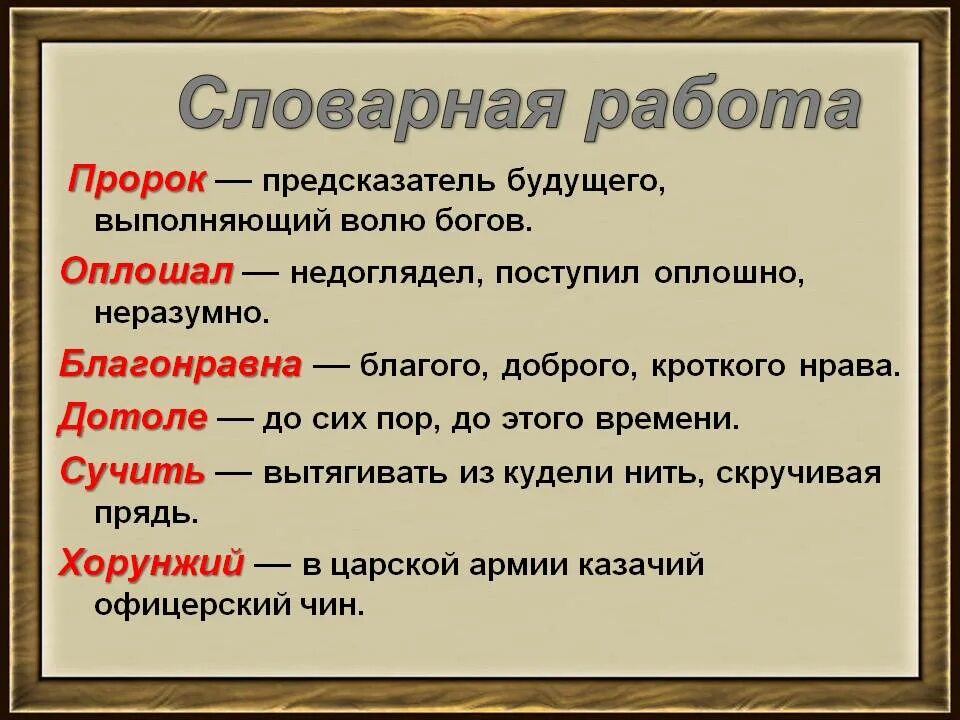 Словарная работа

Пророк — предсказатель будущего, выполняющий волю богов.

Оплошал — недоглядел, поступил оплошно, неразумно.

Благонравна — благого, доброго, кроткого нрава.

Дотоле — до сих пор, до этого времени.

Сучить — вытягивать из кудели нить, скручивая прядь.

Хорунжий — в царской армии казачий офицерский чин.